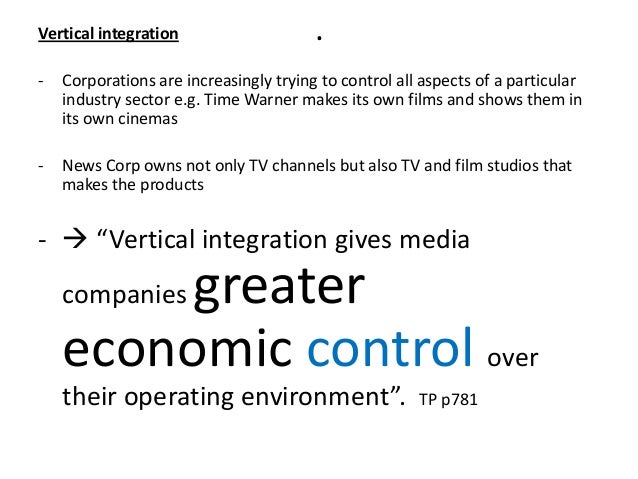 Vertical integration

.

- Corporations are increasingly trying to control all aspects of a particular industry sector e.g. Time Warner makes its own films and shows them in its own cinemas

- News Corp owns not only TV channels but also TV and film studios that makes the products

- → “Vertical integration gives media companies greater economic control over their operating environment”. TP p781